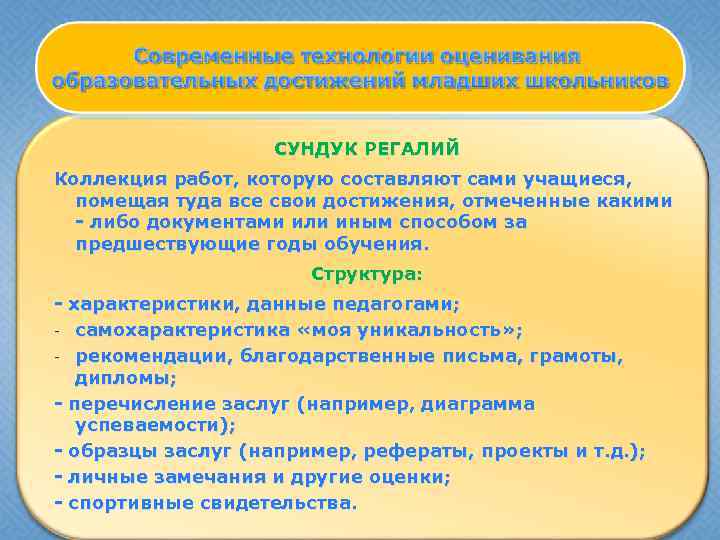 Современные технологии оценивания образовательных достижений младших школьников

СУНДУК РЕГАЛИЙ

Коллекция работ, которую составляют сами учащиеся, помещая туда все свои достижения, отмеченные какими - либо документами или иным способом за предшествующие годы обучения.

Структура:

- характеристики, данные педагогами;
- самохарактеристика «моя уникальность»;
- рекомендации, благодарственные письма, грамоты, дипломы;
- перечисление заслуг (например, диаграмма успеваемости);
- образцы заслуг (например, рефераты, проекты и т.д.);
- личные замечания и другие оценки;
- спортивные свидетельства.